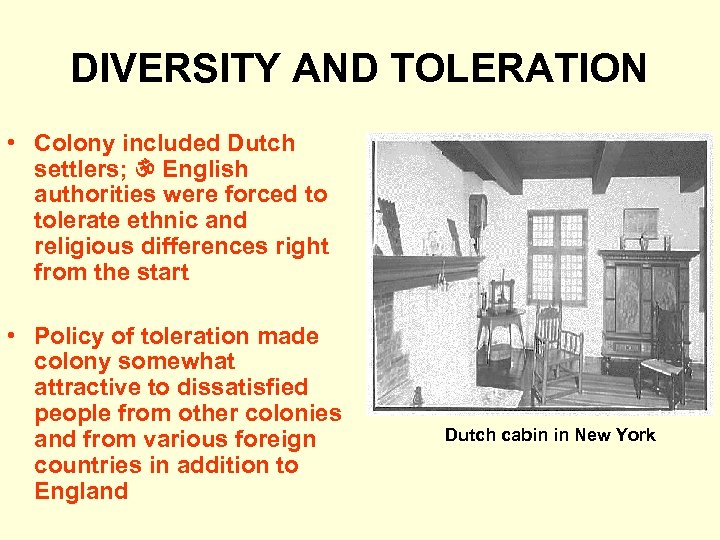 DIVERSITY AND TOLERATION

• Colony included Dutch settlers; ॐ English authorities were forced to tolerate ethnic and religious differences right from the start

• Policy of toleration made colony somewhat attractive to dissatisfied people from other colonies and from various foreign countries in addition to England

Dutch cabin in New York